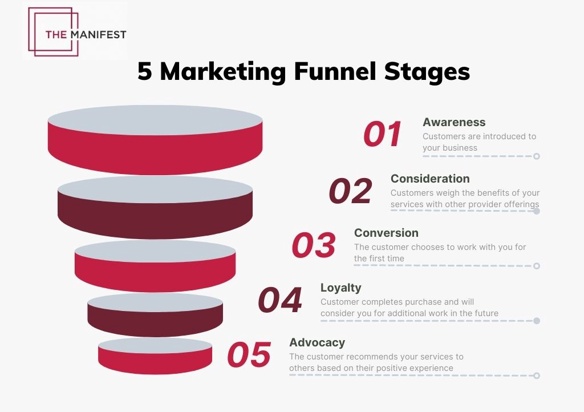 THE MANIFEST

5 Marketing Funnel Stages

01 Awareness
Customers are introduced to your business

02 Consideration
Customers weigh the benefits of your services with other provider offerings

03 Conversion
The customer chooses to work with you for the first time

04 Loyalty
Customer completes purchase and will consider you for additional work in the future

05 Advocacy
The customer recommends your services to others based on their positive experience